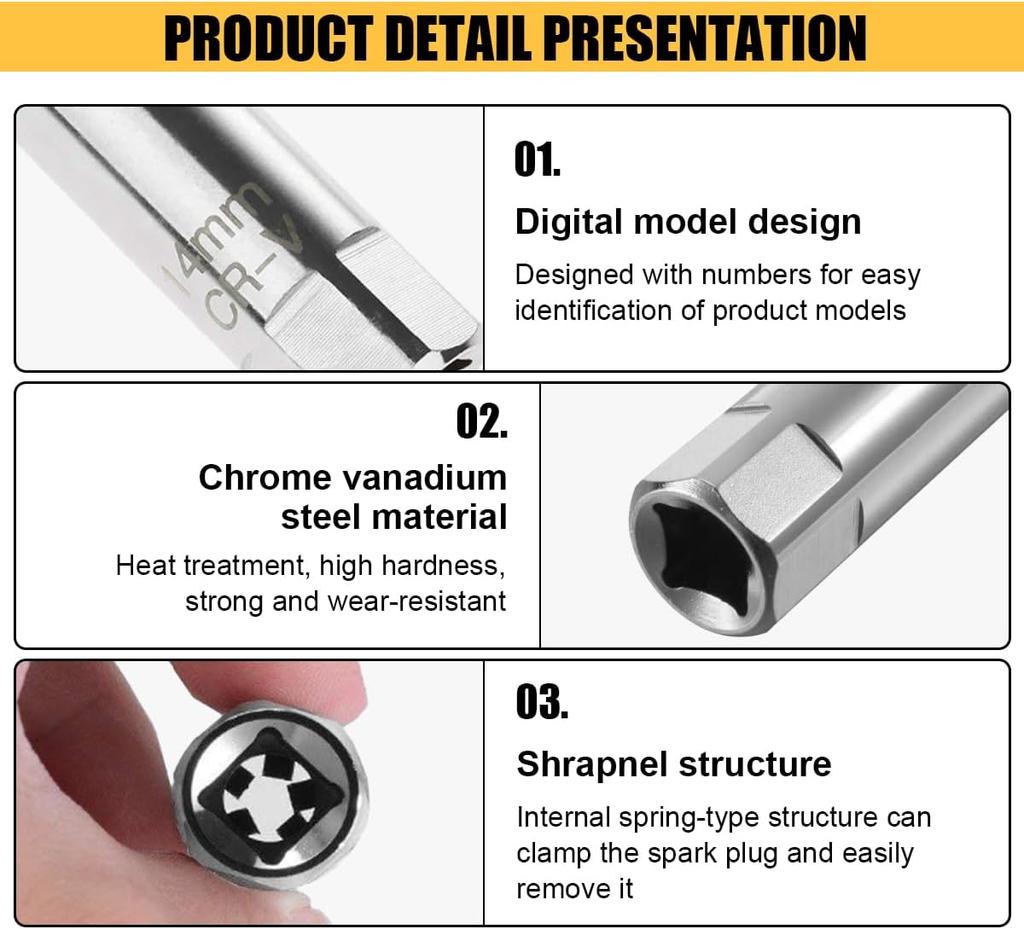 PRODUCT DETAIL PRESENTATION

14mm
CR-V

01.

Digital model design

Designed with numbers for easy identification of product models

02.

Chrome vanadium steel material

Heat treatment, high hardness, strong and wear-resistant

03.

Shrapnel structure

Internal spring-type structure can clamp the spark plug and easily remove it